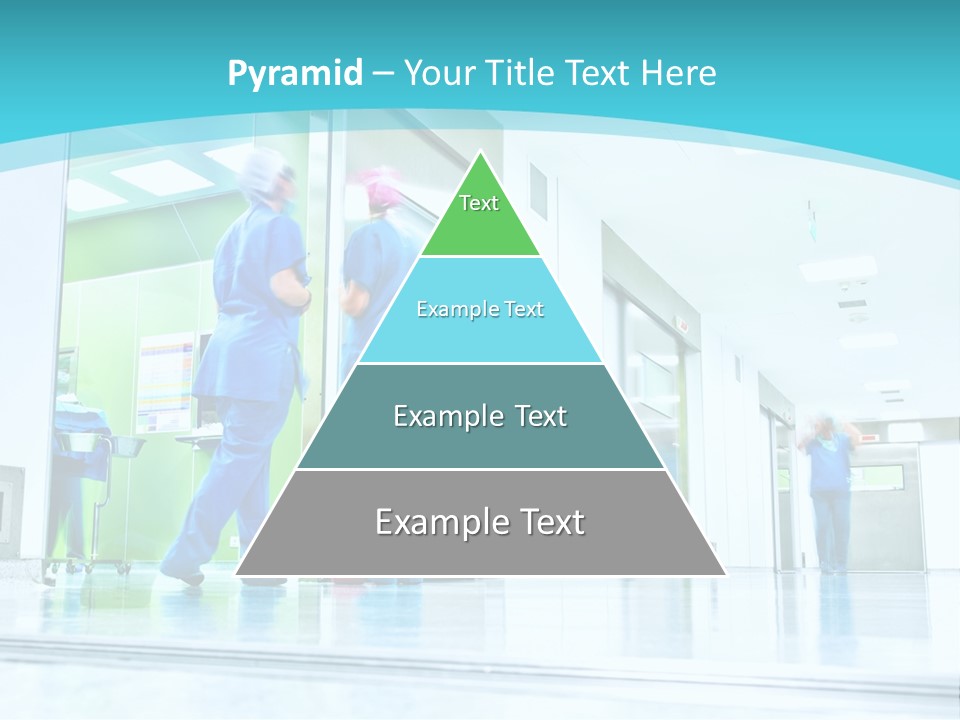 Pyramid – Your Title Text Here

Text

Example Text

Example Text

Example Text